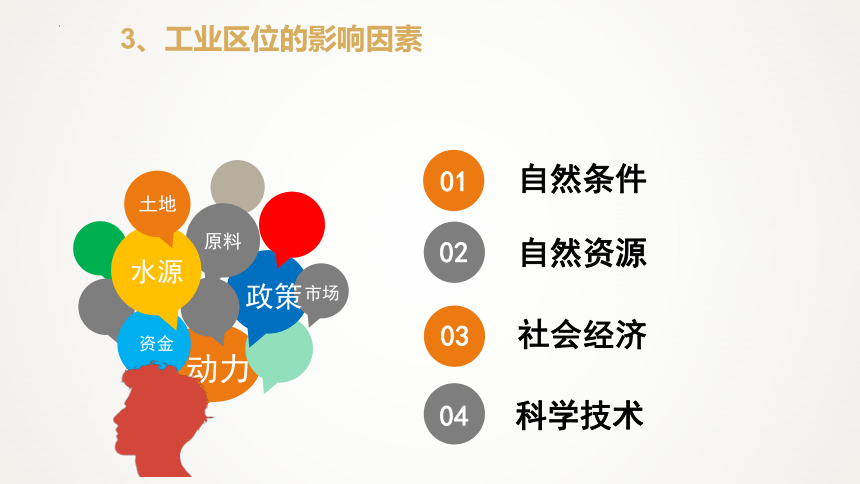 3、工业区位的影响因素

土地
原料
水源
政策
市场
资金
动力

01 自然条件

02 自然资源

03 社会经济

04 科学技术